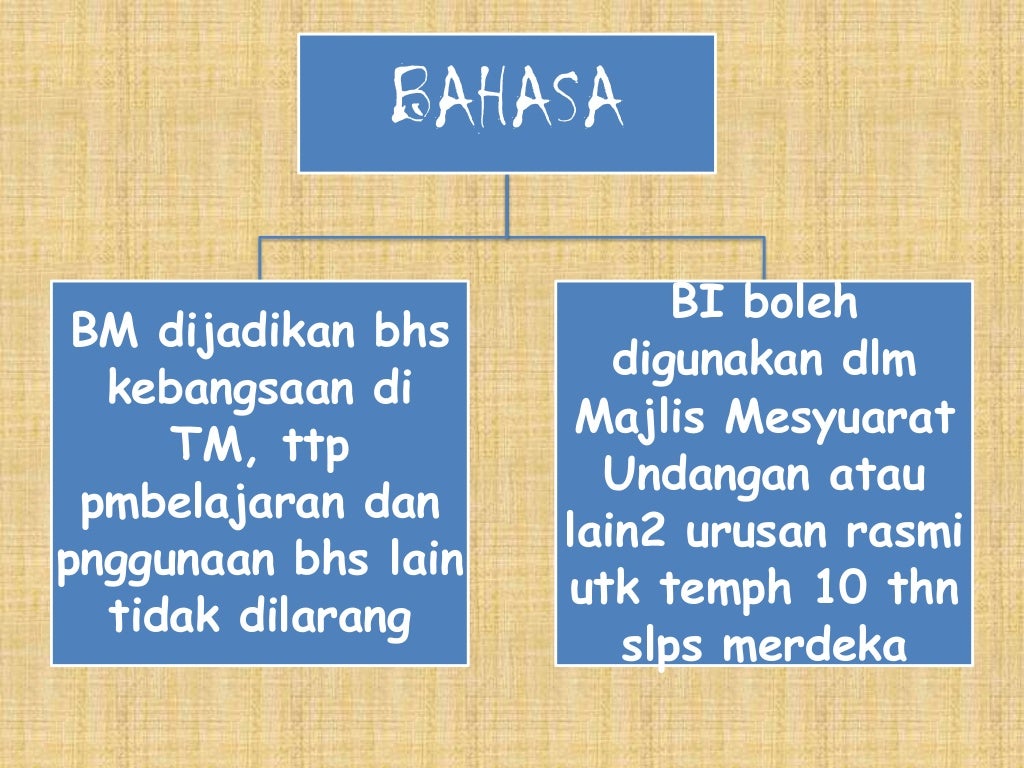 BAHASA

BM dijadikan bhs kebangsaan di TM, ttp pmbelajaran dan pnggunaan bhs lain tidak dilarang

BI boleh digunakan dlm Majlis Mesyuarat Undangan atau lain2 urusan rasmi utk temph 10 thn slps merdeka